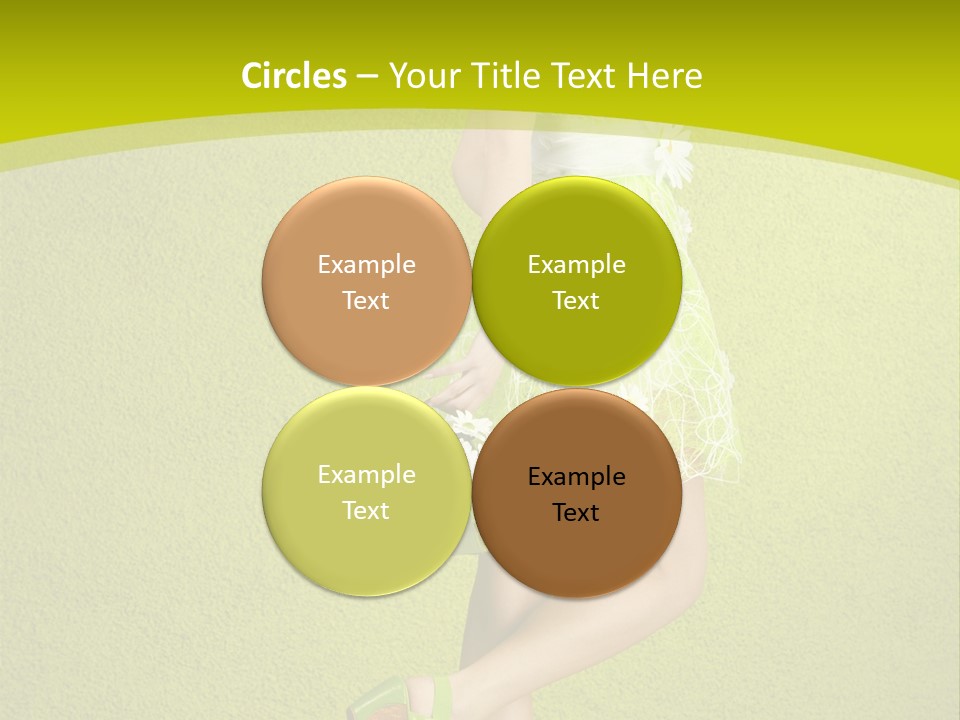 Circles – Your Title Text Here

Example Text

Example Text

Example Text

Example Text